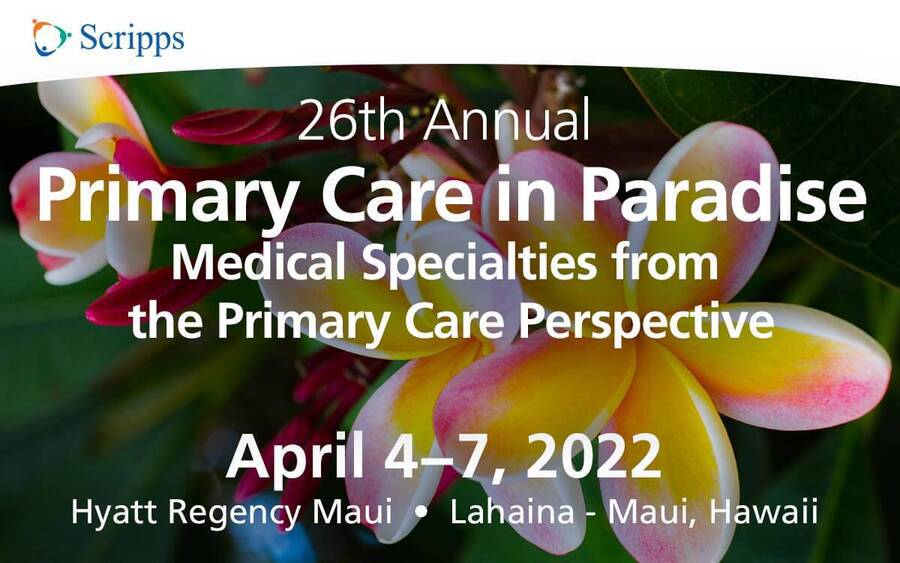 Scripps

26th Annual
Primary Care in Paradise
Medical Specialties from the Primary Care Perspective

April 4–7, 2022
Hyatt Regency Maui • Lahaina - Maui, Hawaii